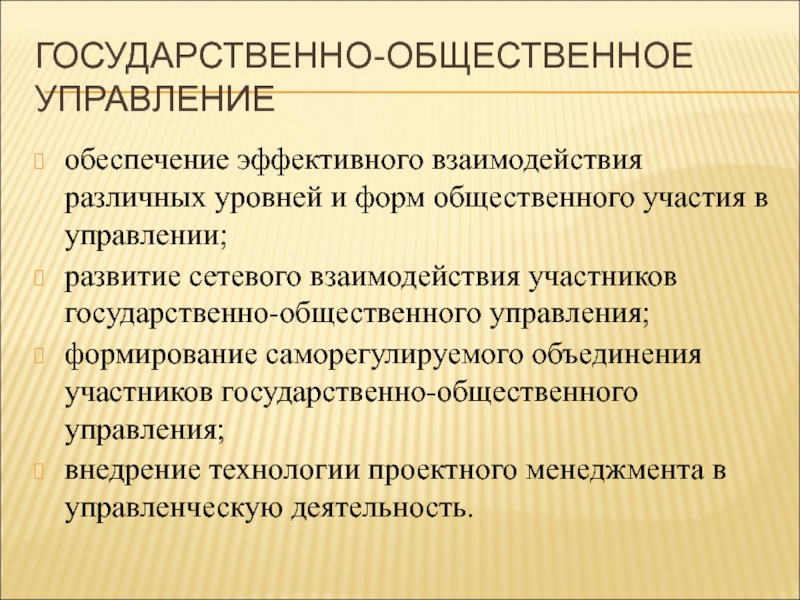 ГОСУДАРСТВЕННО-ОБЩЕСТВЕННОЕ УПРАВЛЕНИЕ

обеспечение эффективного взаимодействия различных уровней и форм общественного участия в управлении;

развитие сетевого взаимодействия участников государственно-общественного управления;

формирование саморегулируемого объединения участников государственно-общественного управления;

внедрение технологии проектного менеджмента в управленческую деятельность.